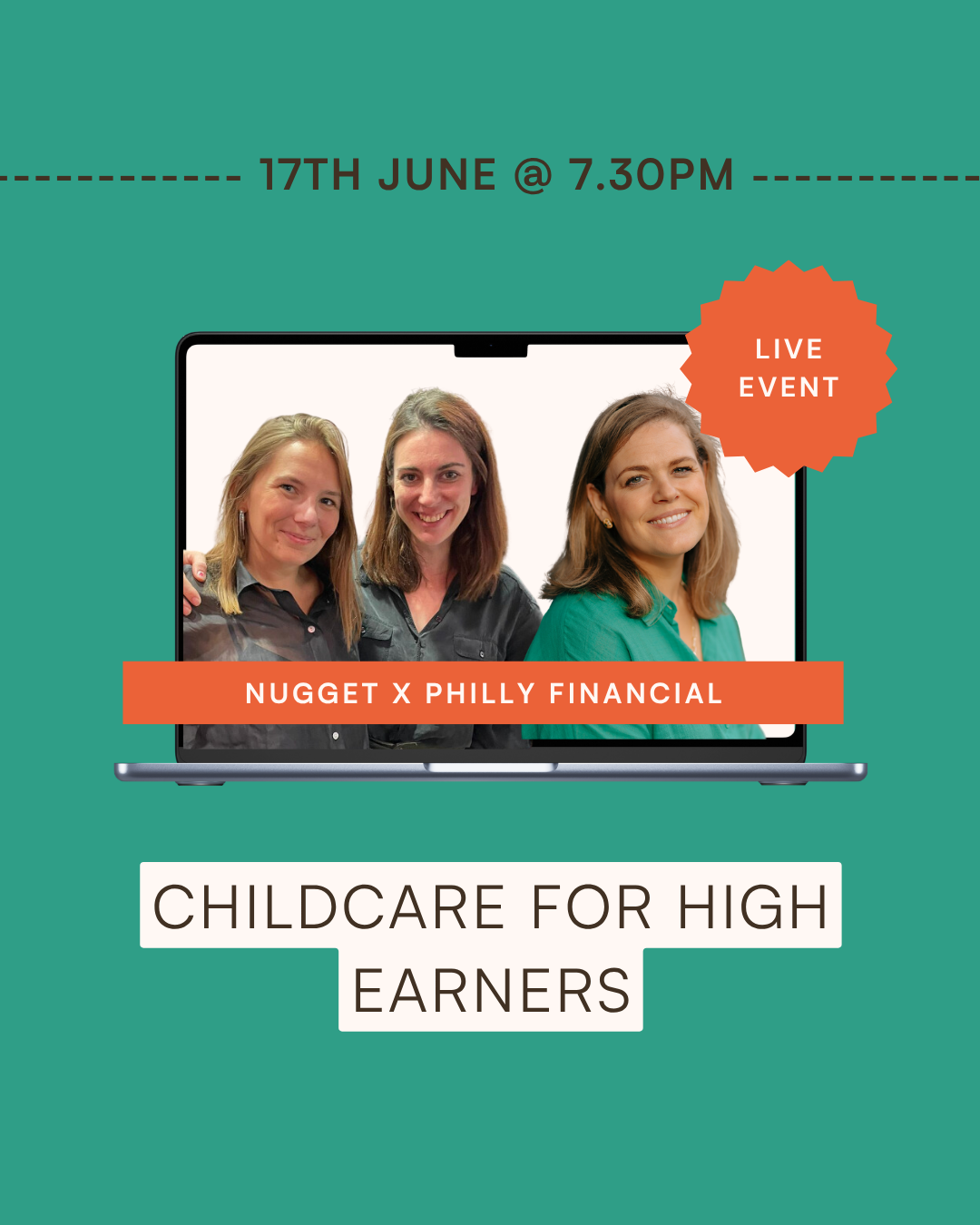 17TH JUNE @ 7.30PM

LIVE EVENT

NUGGET X PHILLY FINANCIAL

CHILDCARE FOR HIGH EARNERS